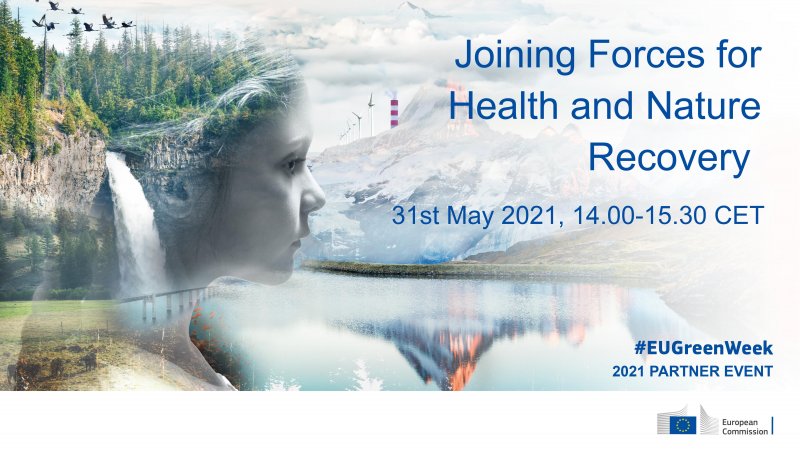 Joining Forces for Health and Nature Recovery

31st May 2021, 14.00-15.30 CET

#EUGreenWeek
2021 PARTNER EVENT

European Commission